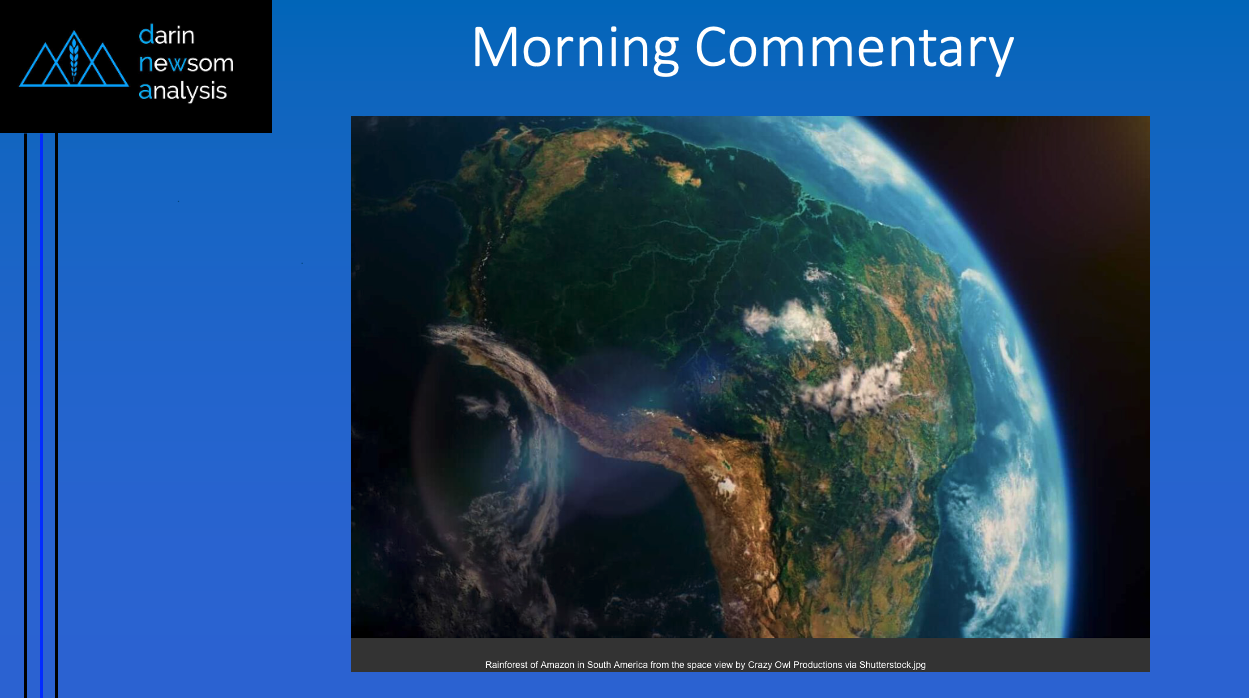 darin
newsom
analysis

Morning Commentary

Rainforest of Amazon in South America from the space view by Crazy Owl Productions via Shutterstock.jpg